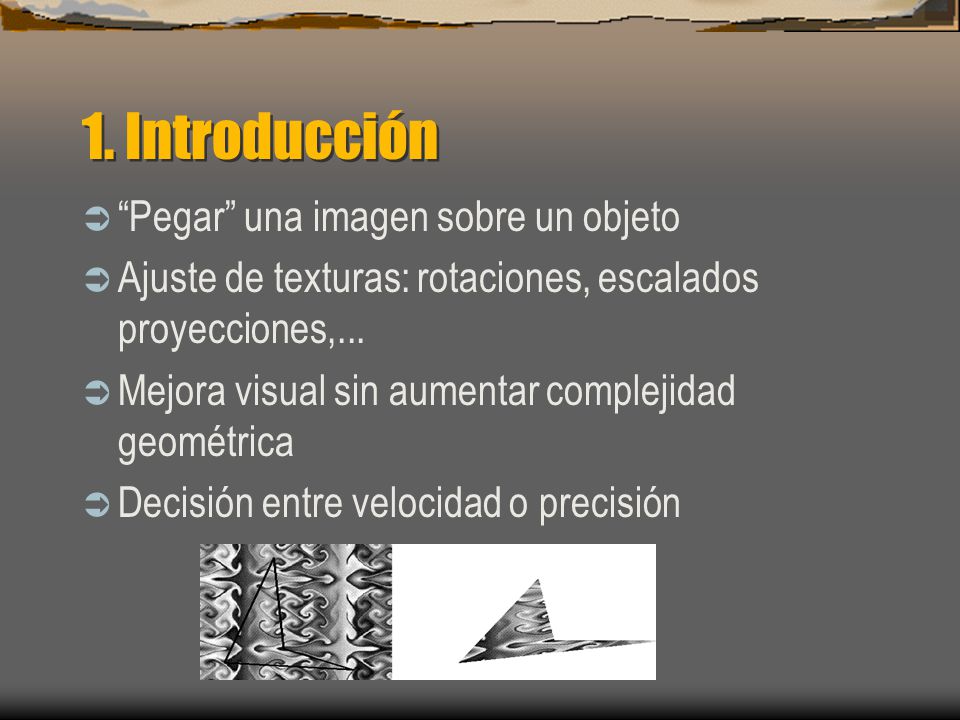 1. Introducción

“Pegar” una imagen sobre un objeto

Ajuste de texturas: rotaciones, escalados proyecciones,...

Mejora visual sin aumentar complejidad geométrica

Decisión entre velocidad o precisión